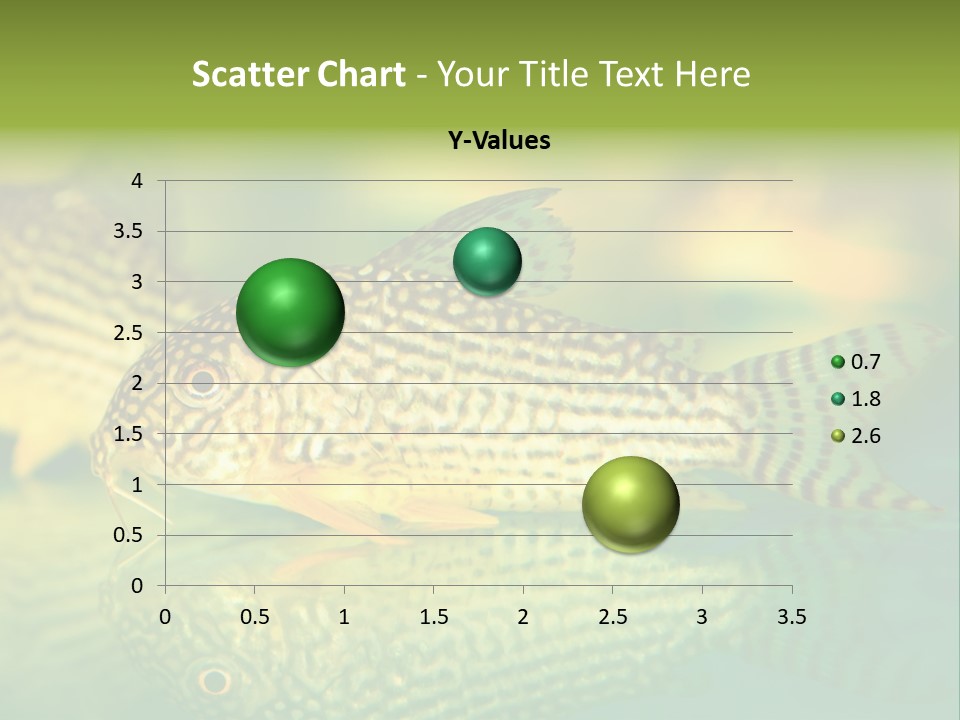 Scatter Chart - Your Title Text Here

Y-Values

4
3.5
3
2.5
2
1.5
1
0.5
0

0 0.5 1 1.5 2 2.5 3 3.5

0.7
1.8
2.6